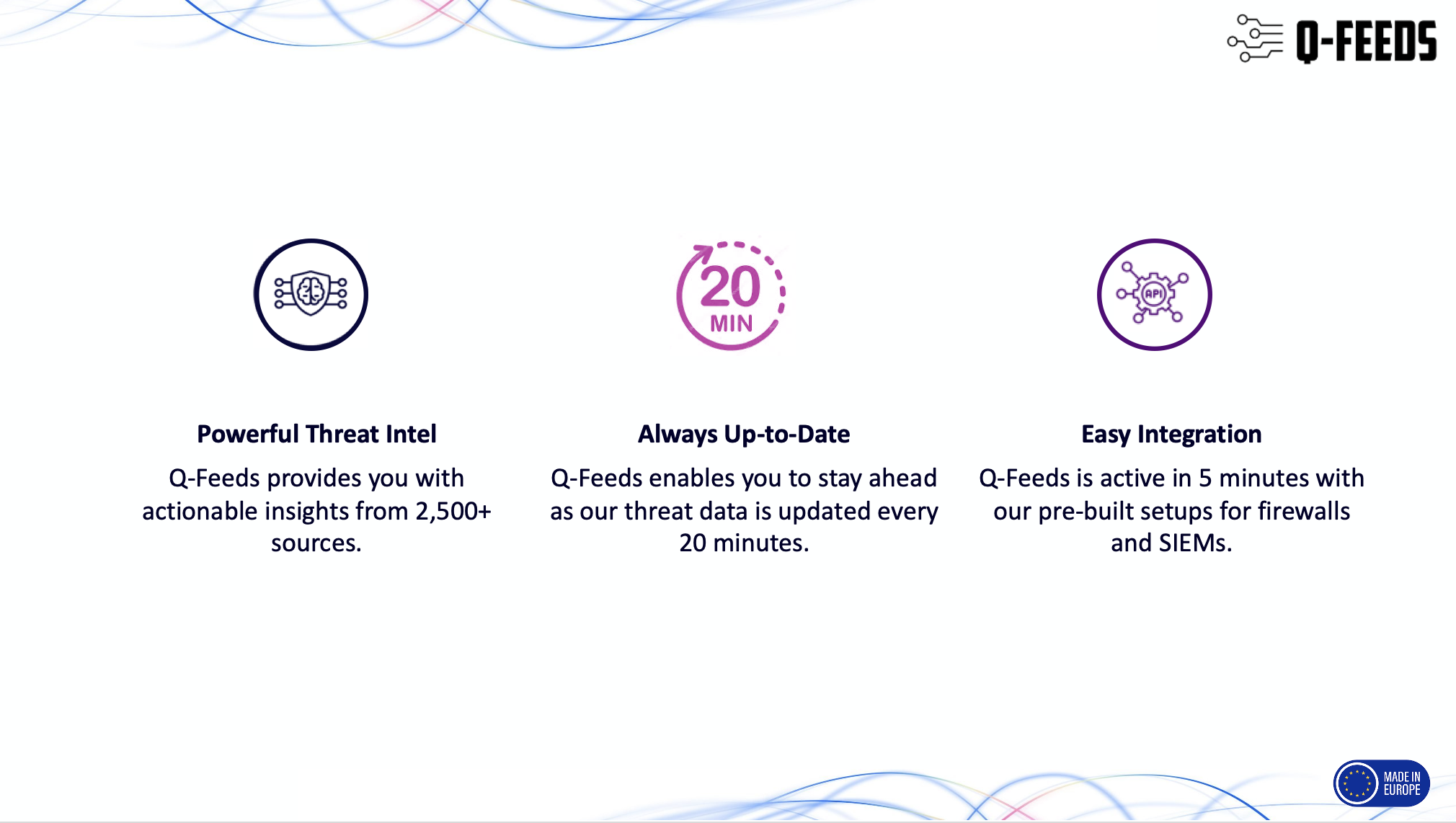 Q-FEEDS

20
MIN

API

Powerful Threat Intel

Q-Feeds provides you with actionable insights from 2,500+ sources.

Always Up-to-Date

Q-Feeds enables you to stay ahead as our threat data is updated every 20 minutes.

Easy Integration

Q-Feeds is active in 5 minutes with our pre-built setups for firewalls and SIEMs.

MADE IN EUROPE